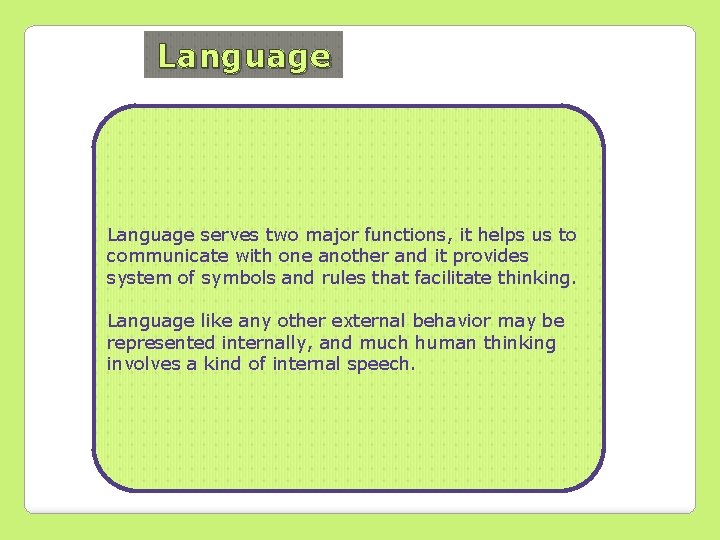 Language

Language serves two major functions, it helps us to communicate with one another and it provides system of symbols and rules that facilitate thinking.

Language like any other external behavior may be represented internally, and much human thinking involves a kind of internal speech.